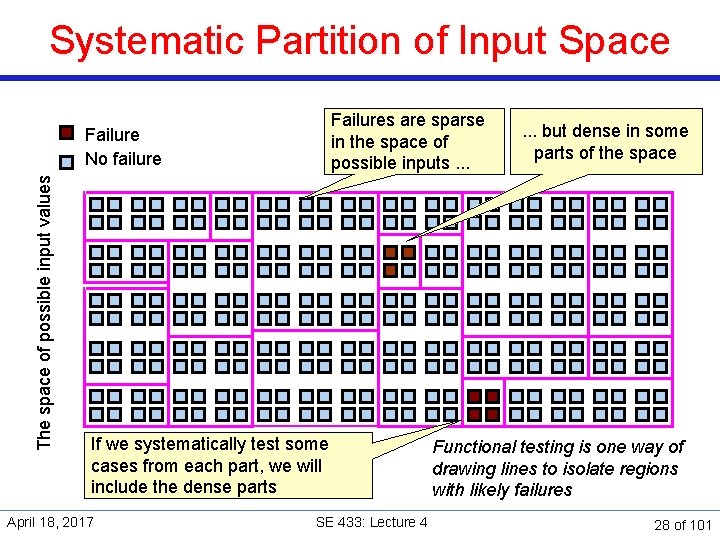 Systematic Partition of Input Space

Failure
No failure

Failures are sparse in the space of possible inputs ...

... but dense in some parts of the space

The space of possible input values

If we systematically test some cases from each part, we will include the dense parts

Functional testing is one way of drawing lines to isolate regions with likely failures

April 18, 2017

SE 433: Lecture 4

28 of 101